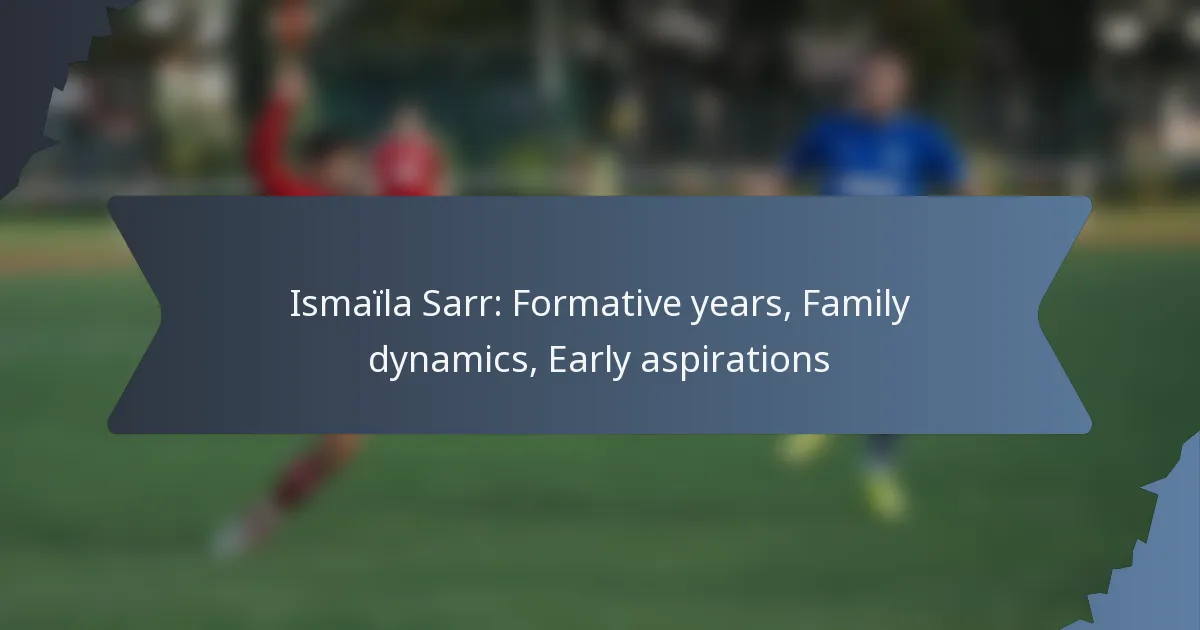 Ismaïla Sarr: Formative years, Family dynamics, Early aspirations